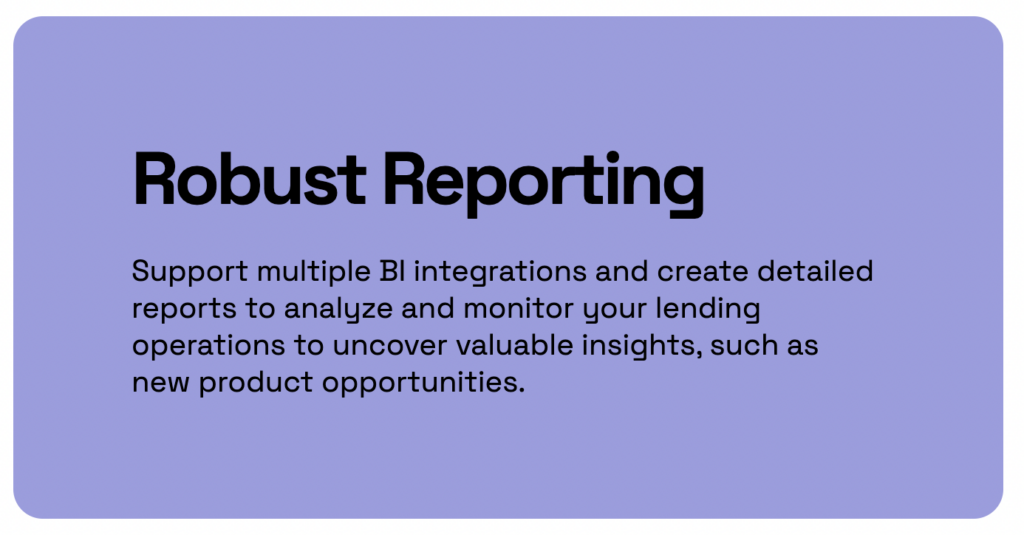 Robust Reporting

Support multiple BI integrations and create detailed reports to analyze and monitor your lending operations to uncover valuable insights, such as new product opportunities.